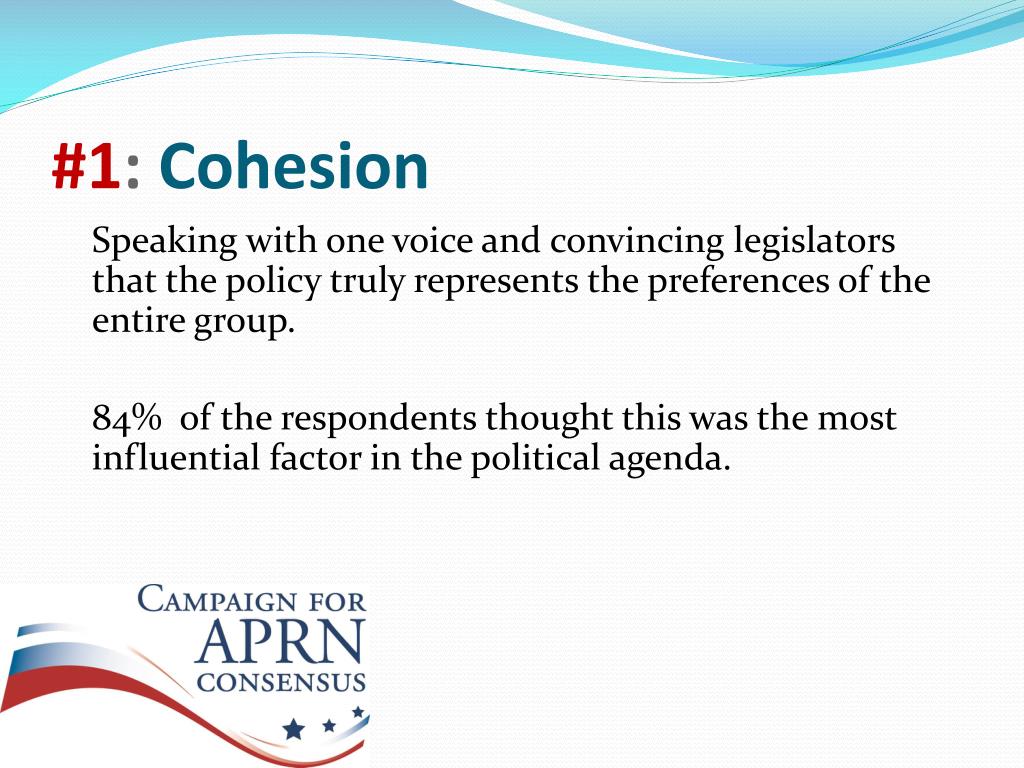 #1: Cohesion

Speaking with one voice and convincing legislators that the policy truly represents the preferences of the entire group.

84%  of the respondents thought this was the most influential factor in the political agenda.

CAMPAIGN FOR
APRN
CONSENSUS